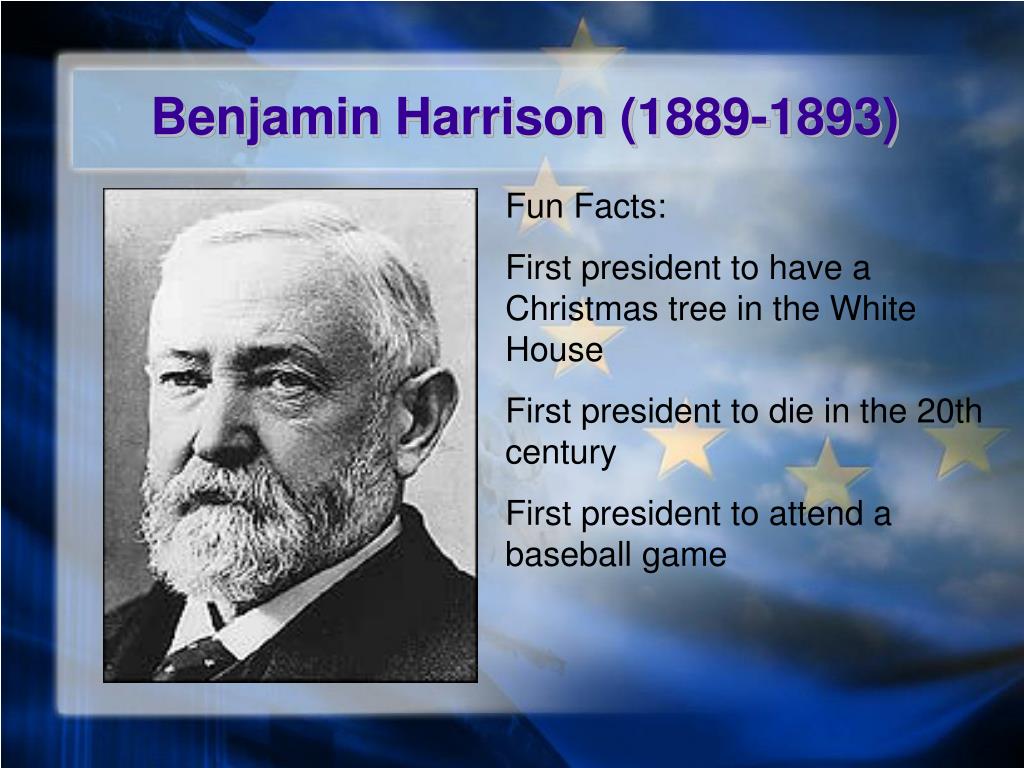 Benjamin Harrison (1889-1893)

Fun Facts:

First president to have a Christmas tree in the White House

First president to die in the 20th century

First president to attend a baseball game